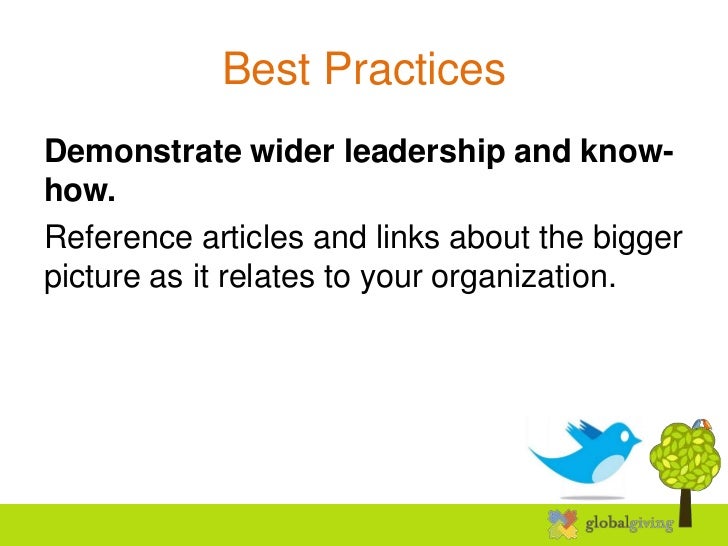 Best Practices

**Demonstrate wider leadership and know-how.**

Reference articles and links about the bigger picture as it relates to your organization.

globalgiving